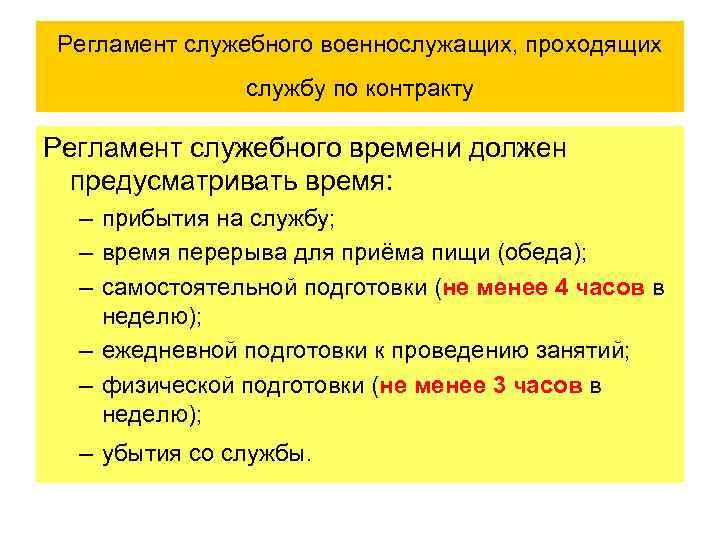 Регламент служебного военнослужащих, проходящих службу по контракту

Регламент служебного времени должен предусматривать время:

– прибытия на службу;

– время перерыва для приёма пищи (обеда);

– самостоятельной подготовки (не менее 4 часов в неделю);

– ежедневной подготовки к проведению занятий;

– физической подготовки (не менее 3 часов в неделю);

– убытия со службы.